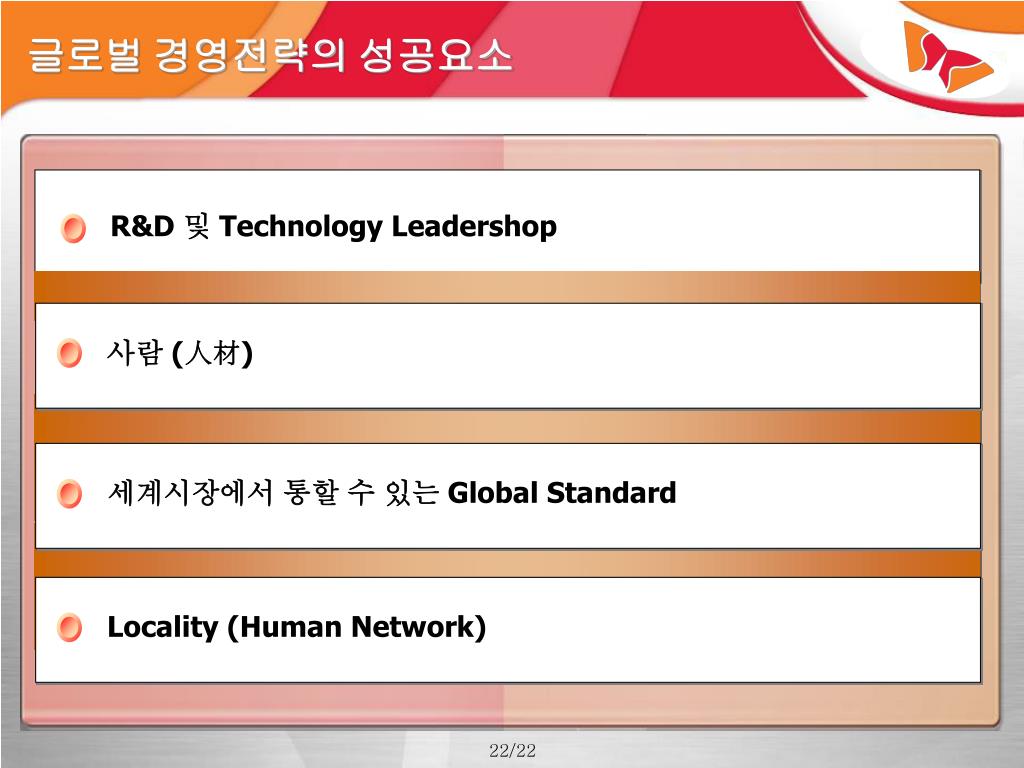 글로벌 경영전략의 성공요소

R&D 및 Technology Leadershop

사람 (人材)

세계시장에서 통할 수 있는 Global Standard

Locality (Human Network)

22/22